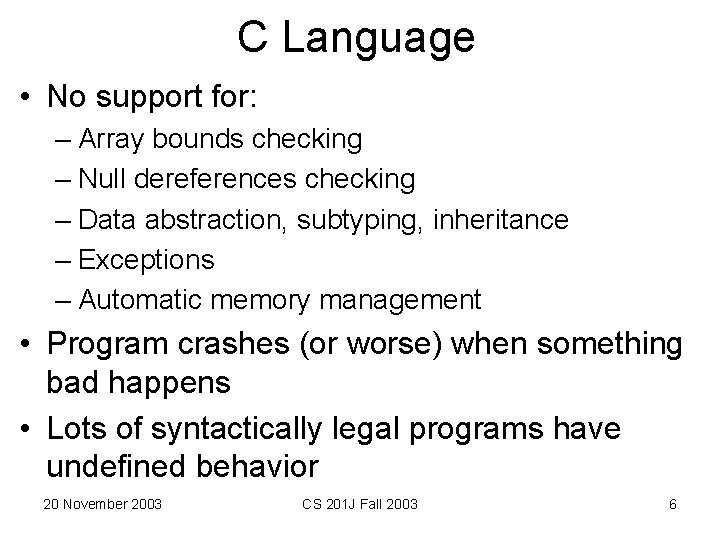 C Language

• No support for:
– Array bounds checking
– Null dereferences checking
– Data abstraction, subtyping, inheritance
– Exceptions
– Automatic memory management

• Program crashes (or worse) when something bad happens

• Lots of syntactically legal programs have undefined behavior

20 November 2003

CS 201J Fall 2003

6